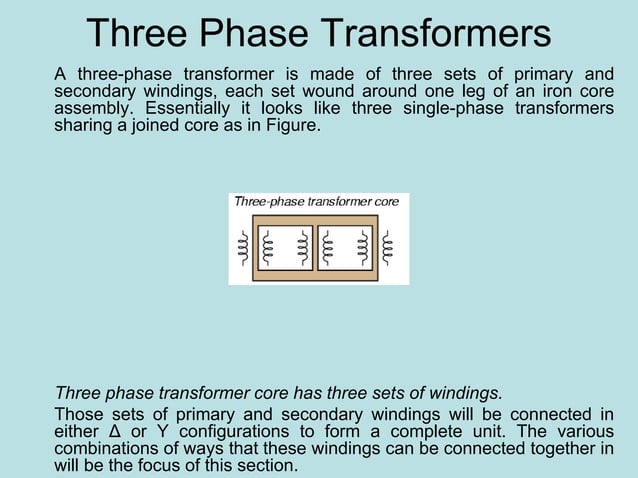 Three Phase Transformers

A three-phase transformer is made of three sets of primary and secondary windings, each set wound around one leg of an iron core assembly. Essentially it looks like three single-phase transformers sharing a joined core as in Figure.

Three-phase transformer core

Three phase transformer core has three sets of windings.

Those sets of primary and secondary windings will be connected in either Δ or Y configurations to form a complete unit. The various combinations of ways that these windings can be connected together in will be the focus of this section.